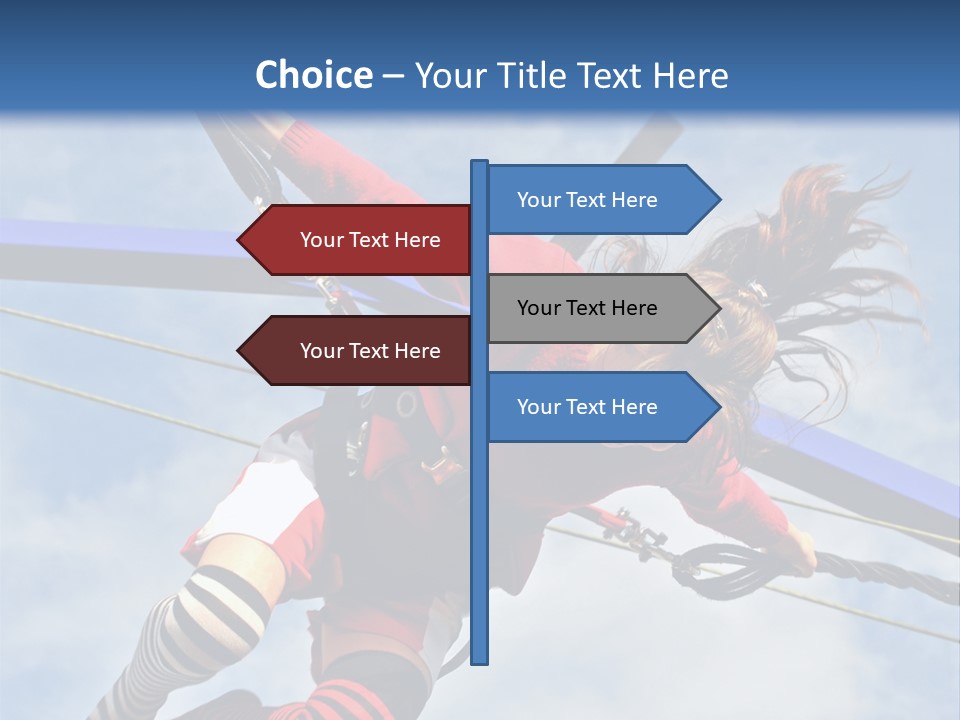 Choice – Your Title Text Here

Your Text Here

Your Text Here

Your Text Here

Your Text Here

Your Text Here